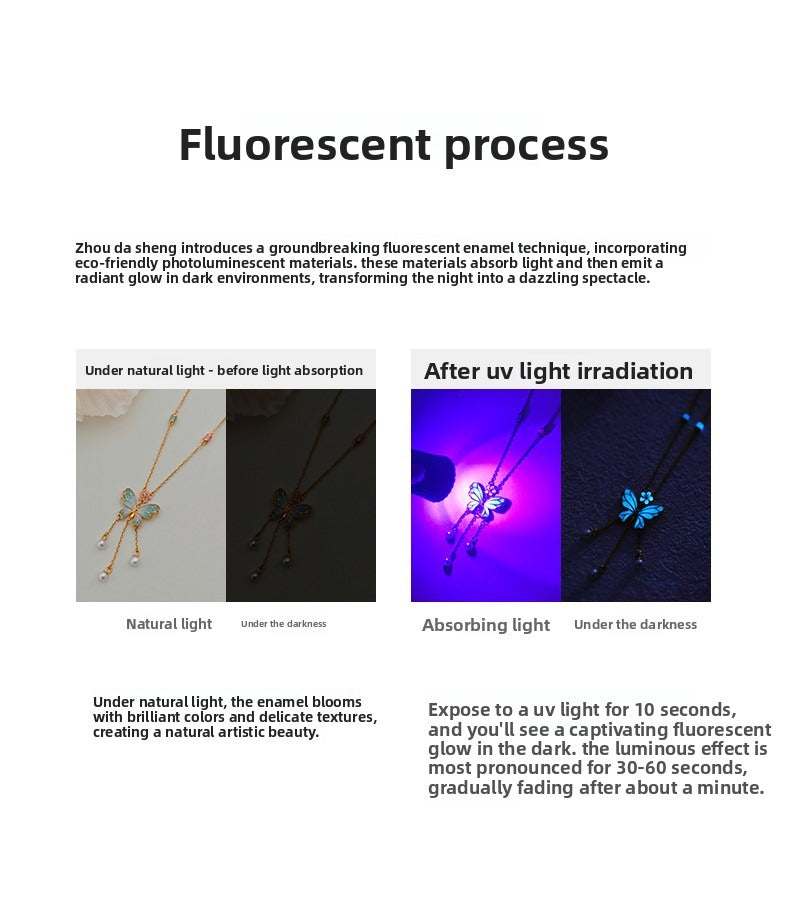 Fluorescent process

Zhou da sheng introduces a groundbreaking fluorescent enamel technique, incorporating eco-friendly photoluminescent materials. these materials absorb light and then emit a radiant glow in dark environments, transforming the night into a dazzling spectacle.

Under natural light - before light absorption

Natural light

Under the darkness

Under natural light, the enamel blooms with brilliant colors and delicate textures, creating a natural artistic beauty.

After uv light irradiation

Absorbing light

Under the darkness

Expose to a uv light for 10 seconds, and you'll see a captivating fluorescent glow in the dark. the luminous effect is most pronounced for 30-60 seconds, gradually fading after about a minute.